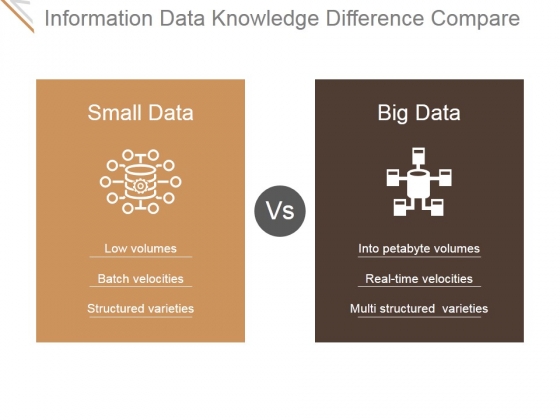 Information Data Knowledge Difference Compare

Small Data

Low volumes

Batch velocities

Structured varieties

Vs

Big Data

Into petabyte volumes

Real-time velocities

Multi structured varieties